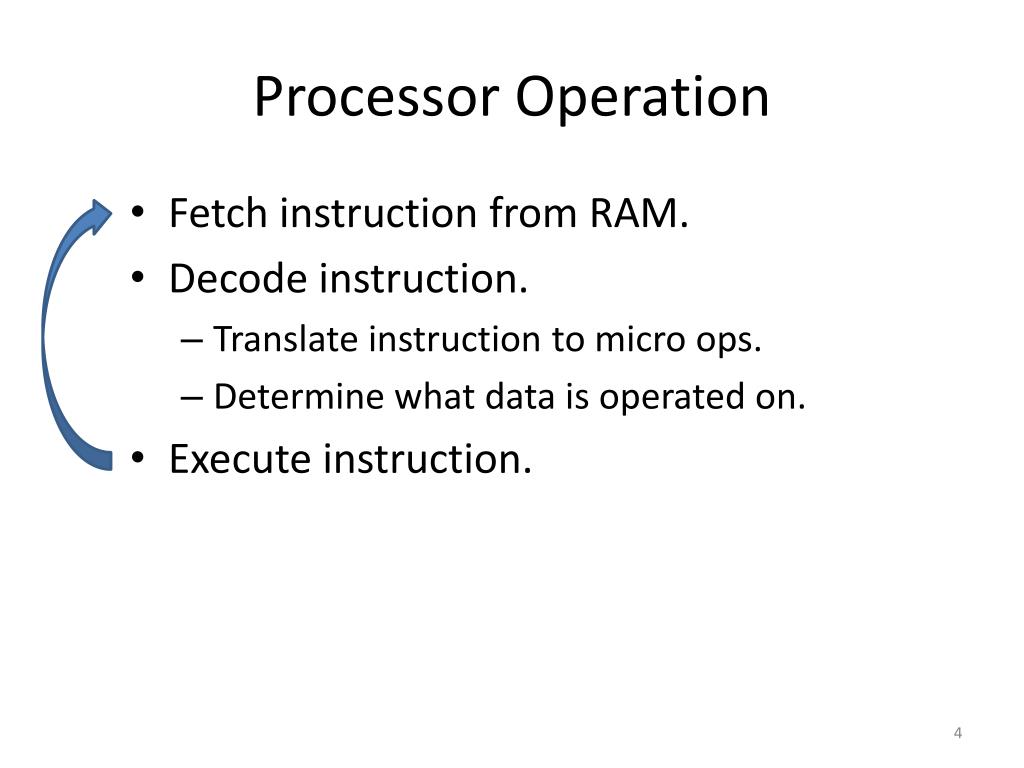 Processor Operation

• Fetch instruction from RAM.
• Decode instruction.
– Translate instruction to micro ops.
– Determine what data is operated on.
• Execute instruction.

4